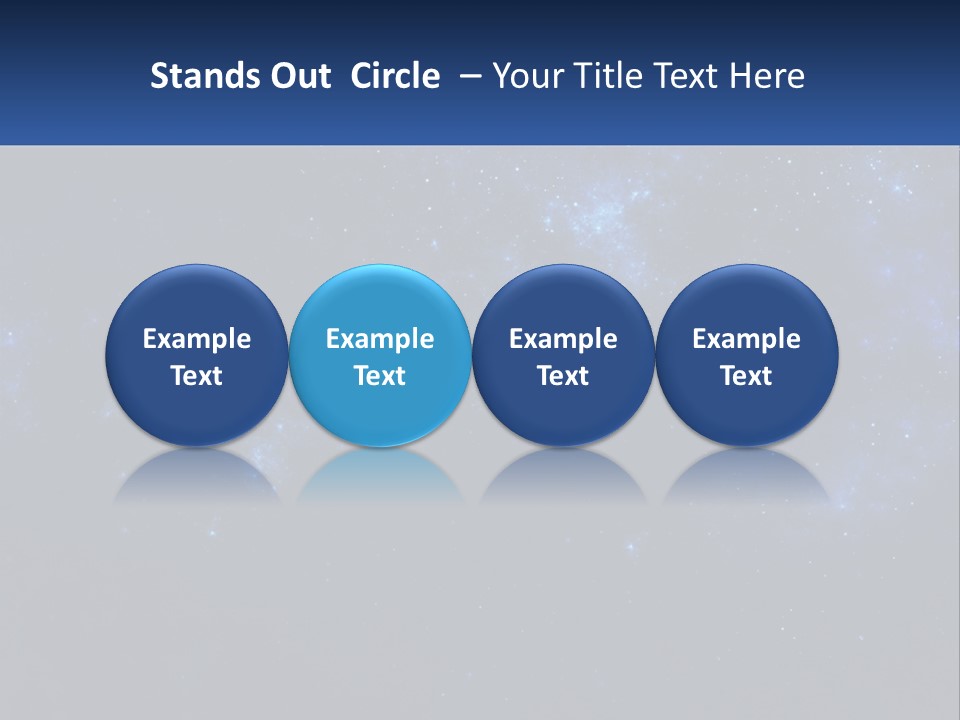 Stands Out Circle – Your Title Text Here

Example Text

Example Text

Example Text

Example Text